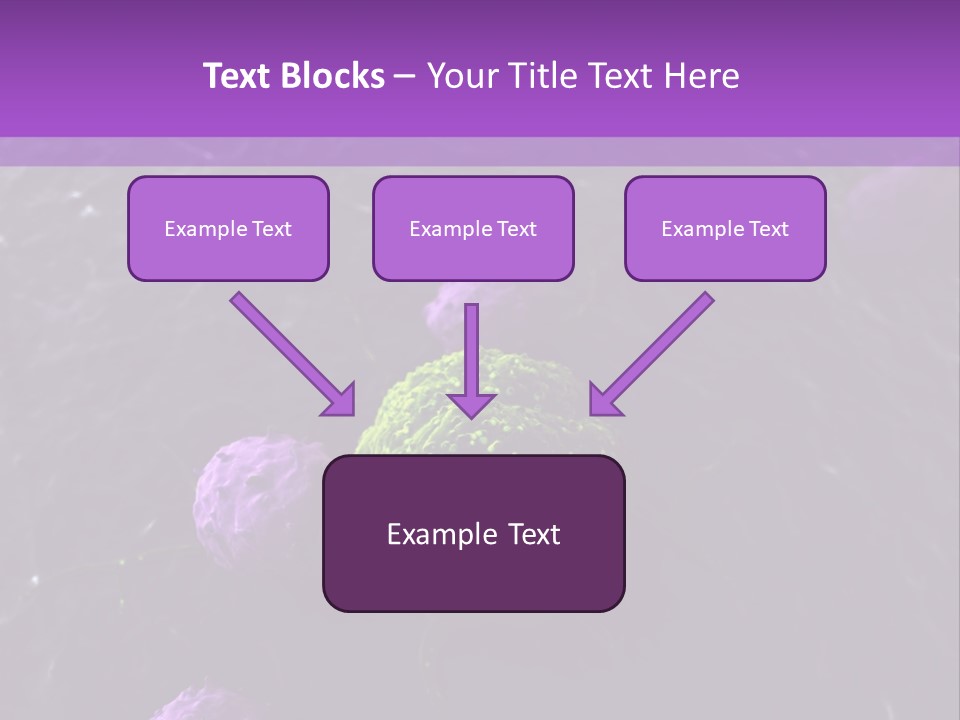 Text Blocks – Your Title Text Here

Example Text

Example Text

Example Text

Example Text